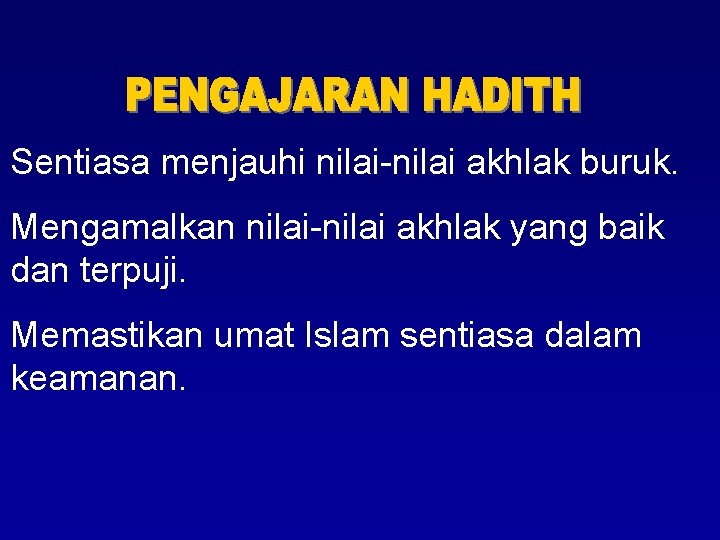 PENGAJARAN HADITH

Sentiasa menjauhi nilai-nilai akhlak buruk.

Mengamalkan nilai-nilai akhlak yang baik dan terpuji.

Memastikan umat Islam sentiasa dalam keamanan.